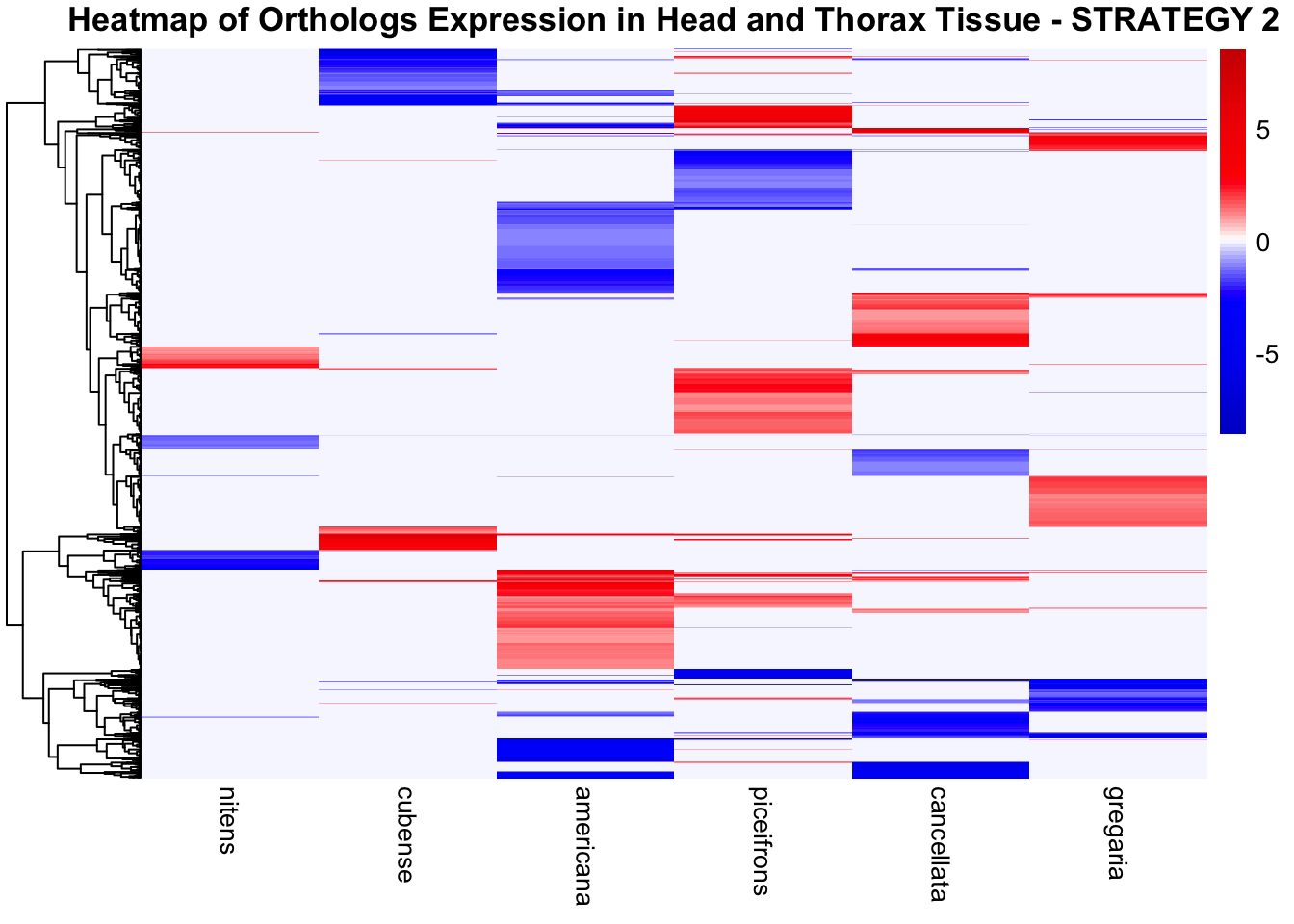 Heatmap of Orthologs Expression in Head and Thorax Tissue - STRATEGY 2

5
0
-5

nitens
cubense
americana
piceifrons
cancellata
gregaria